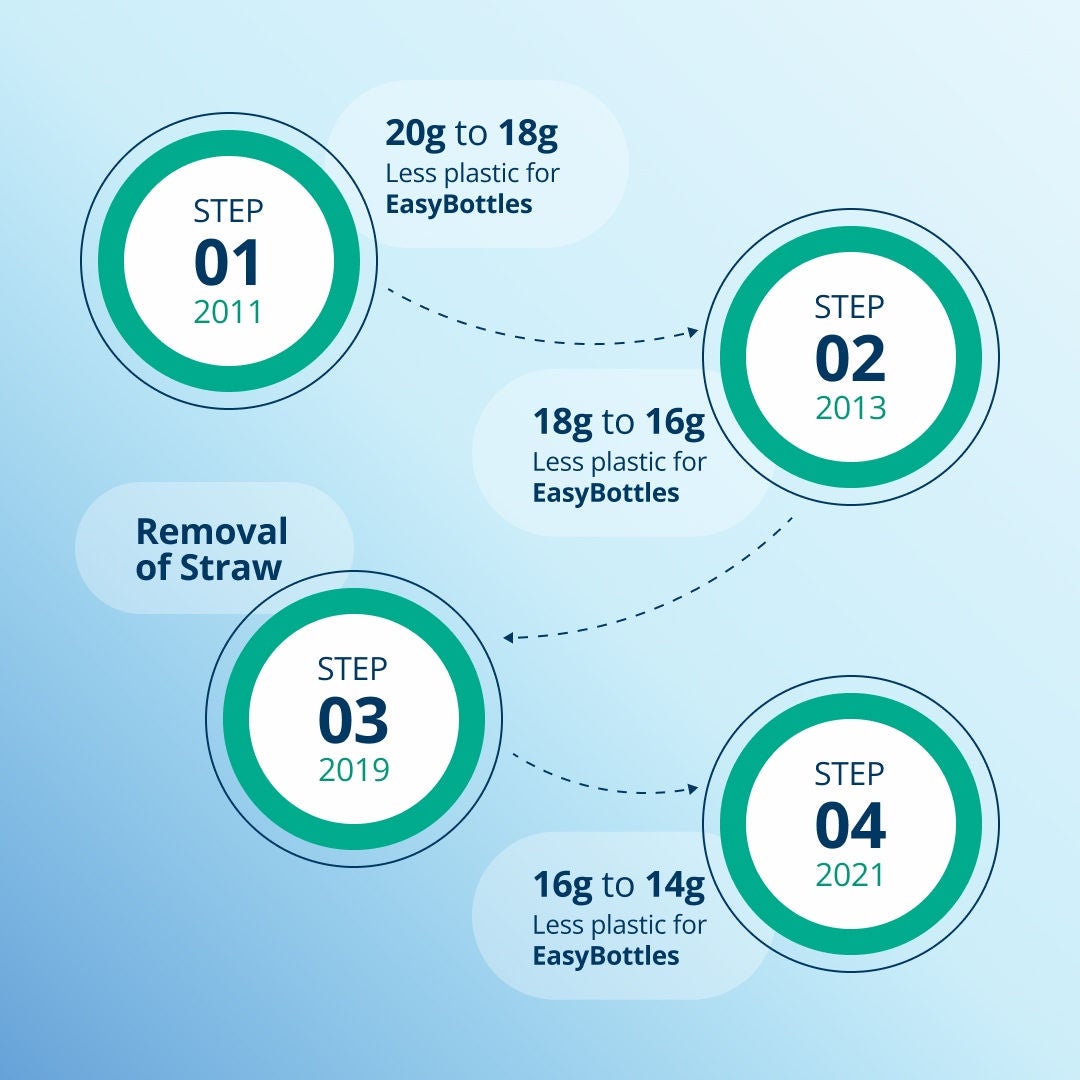 STEP
01
2011

20g to 18g
Less plastic for
EasyBottles

STEP
02
2013

18g to 16g
Less plastic for
EasyBottles

Removal of Straw

STEP
03
2019

STEP
04
2021

16g to 14g
Less plastic for
EasyBottles